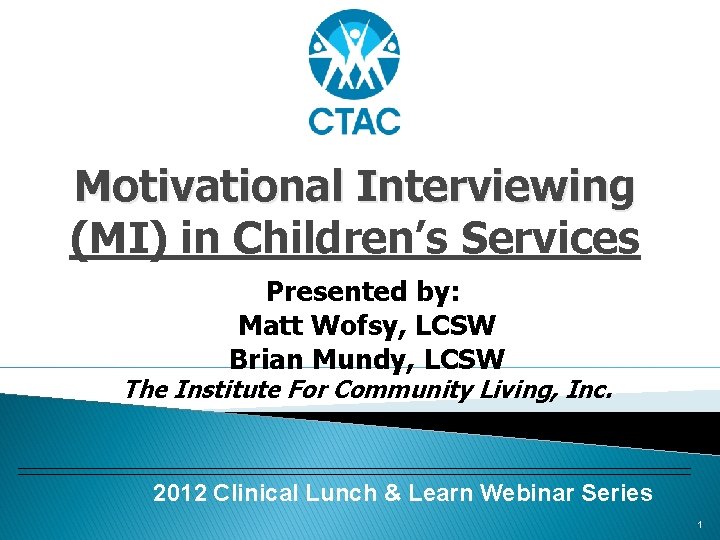 CTAC

Motivational Interviewing (MI) in Children's Services

Presented by:
Matt Wofsy, LCSW
Brian Mundy, LCSW
The Institute For Community Living, Inc.

2012 Clinical Lunch & Learn Webinar Series

1